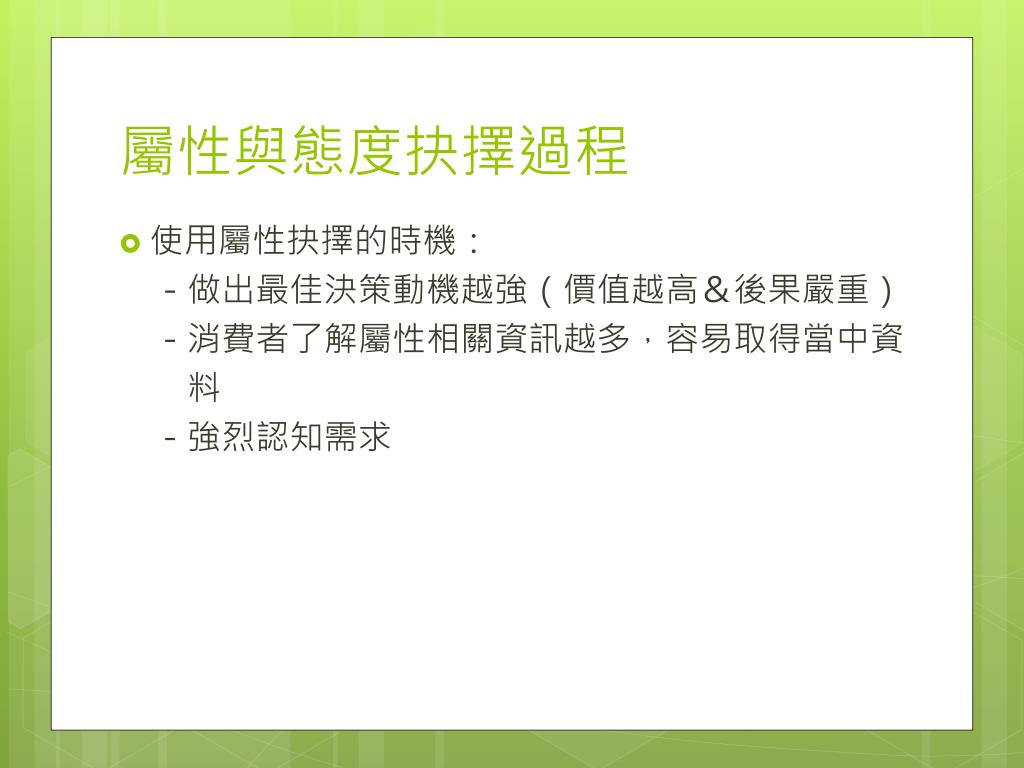 屬性與態度抉擇過程

使用屬性抉擇的時機：
- 做出最佳決策動機越強（價值越高＆後果嚴重）
- 消費者了解屬性相關資訊越多，容易取得當中資料
- 強烈認知需求